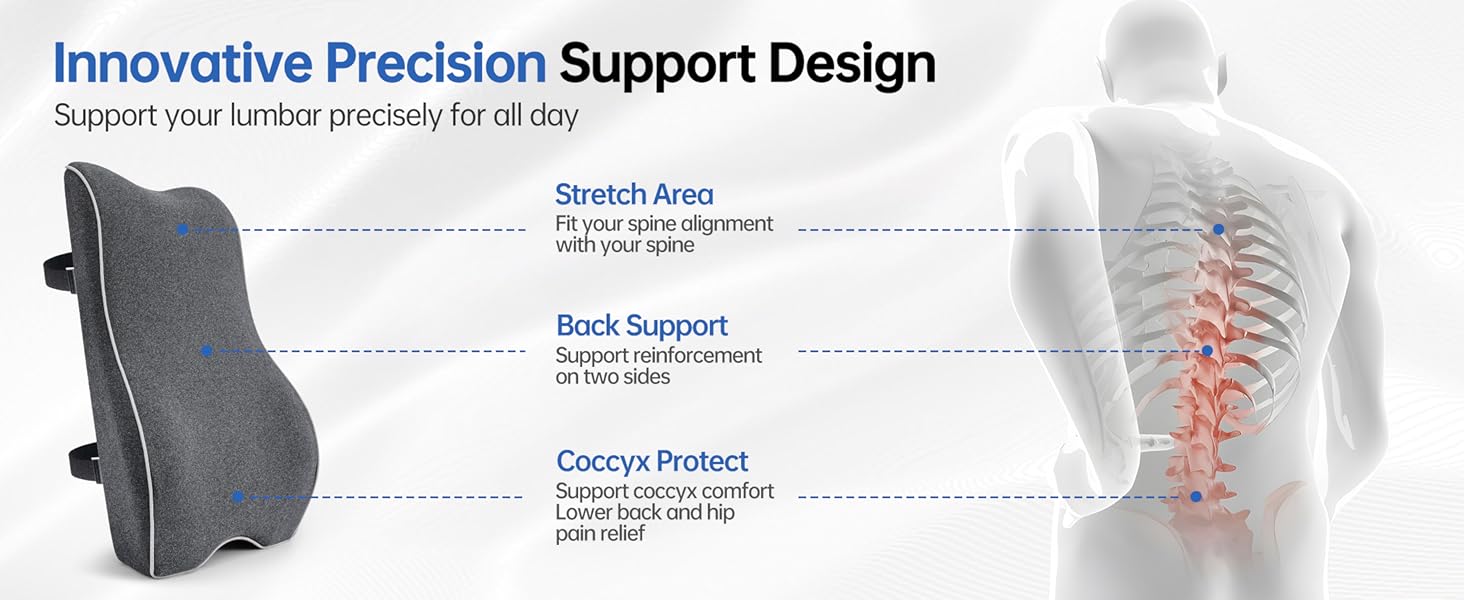 Innovative Precision Support Design

Support your lumbar precisely for all day

Stretch Area
Fit your spine alignment with your spine

Back Support
Support reinforcement on two sides

Coccyx Protect
Support coccyx comfort
Lower back and hip pain relief